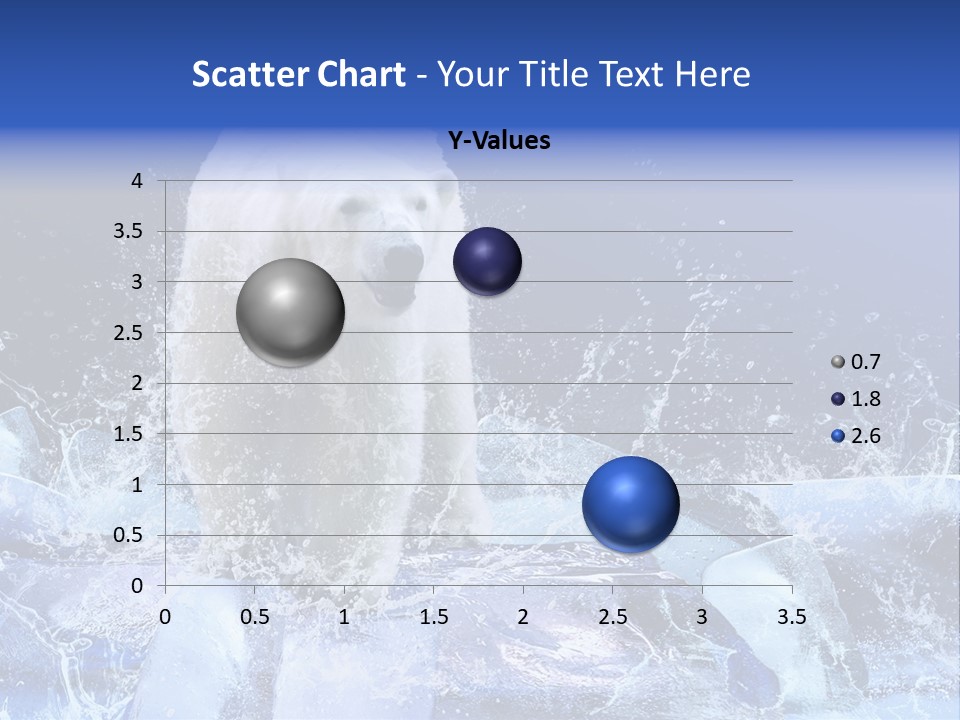 Scatter Chart - Your Title Text Here

Y-Values

4
3.5
3
2.5
2
1.5
1
0.5
0

0 0.5 1 1.5 2 2.5 3 3.5

0.7
1.8
2.6